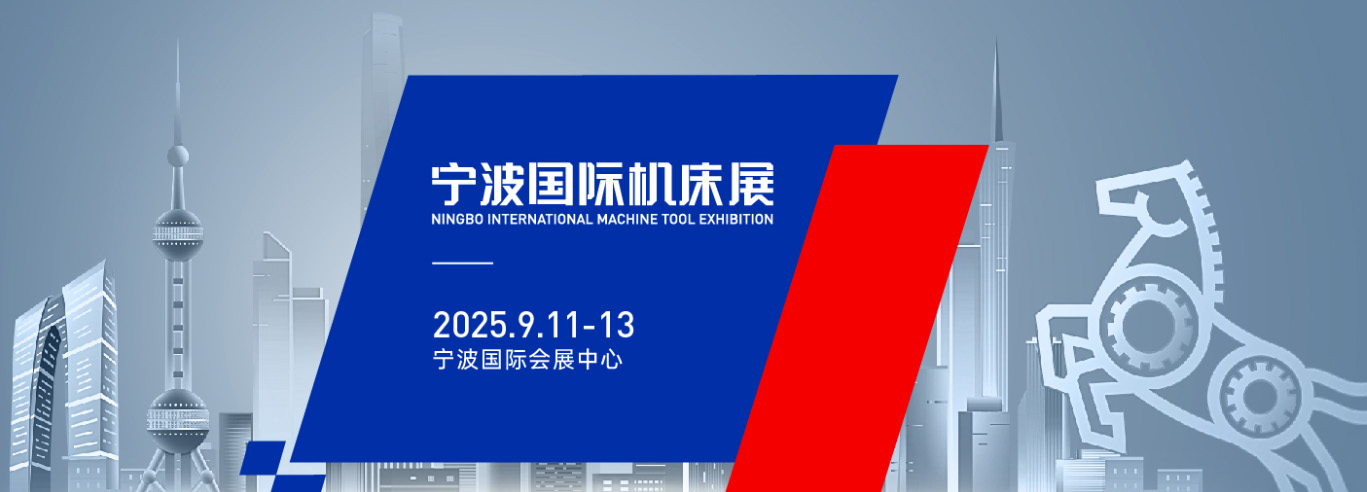 宁波国际机床展
NINGBO INTERNATIONAL MACHINE TOOL EXHIBITION

2025.9.11-13
宁波国际会展中心